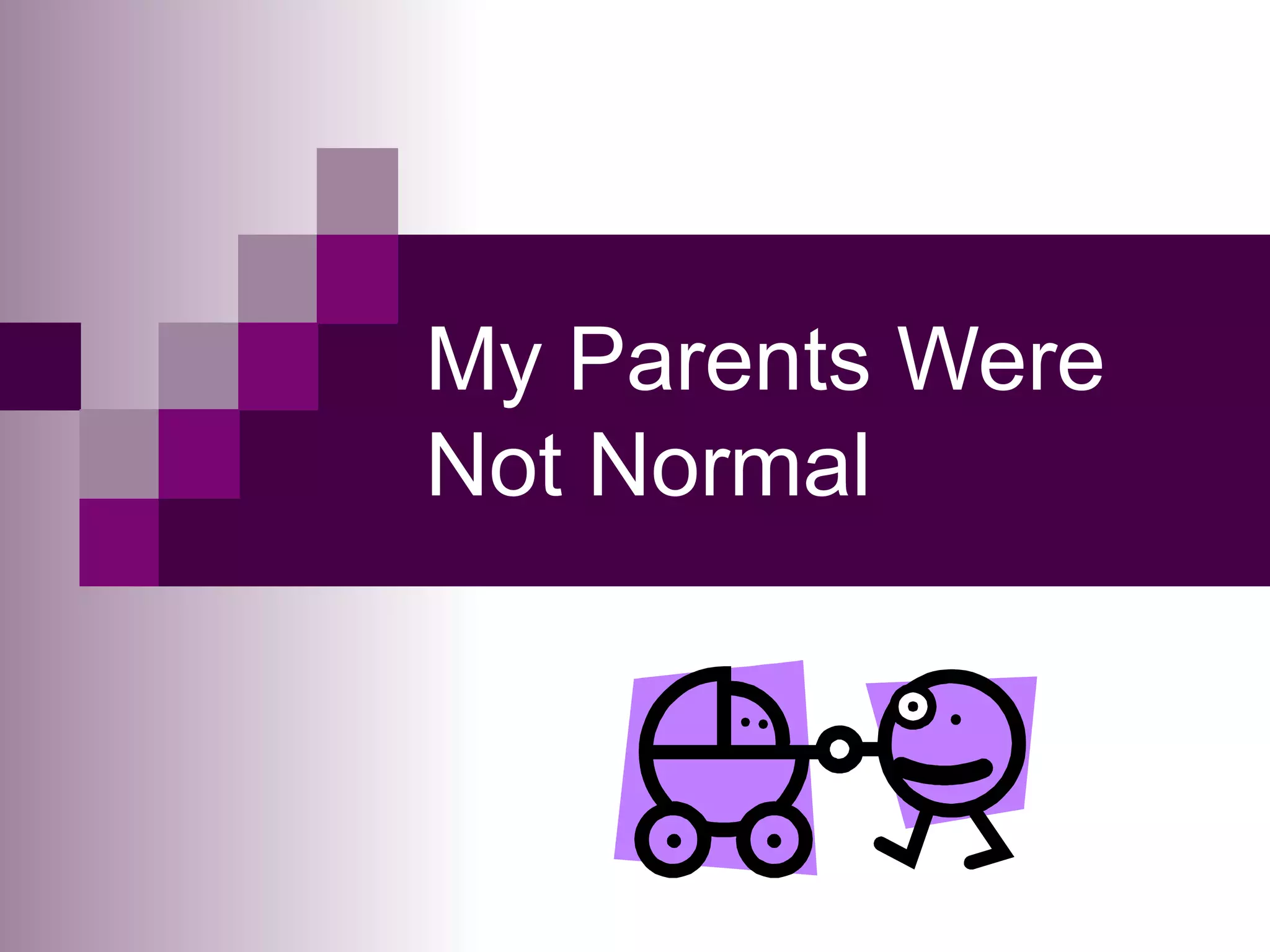 My Parents Were Not Normal